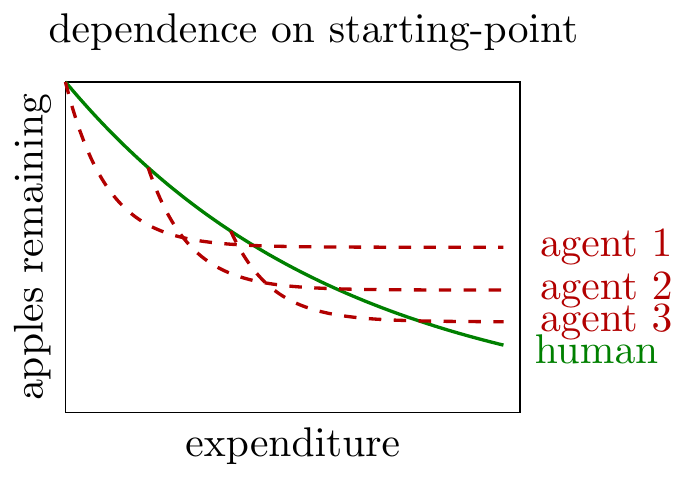 dependence on starting-point

apples remaining

agent 1
agent 2
agent 3
human

expenditure